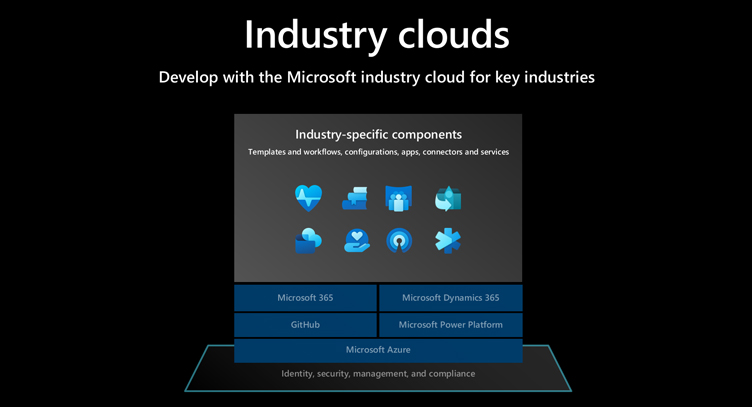 Industry clouds

Develop with the Microsoft industry cloud for key industries

Industry-specific components

Templates and workflows, configurations, apps, connectors and services

Microsoft 365

Microsoft Dynamics 365

GitHub

Microsoft Power Platform

Microsoft Azure

Identity, security, management, and compliance